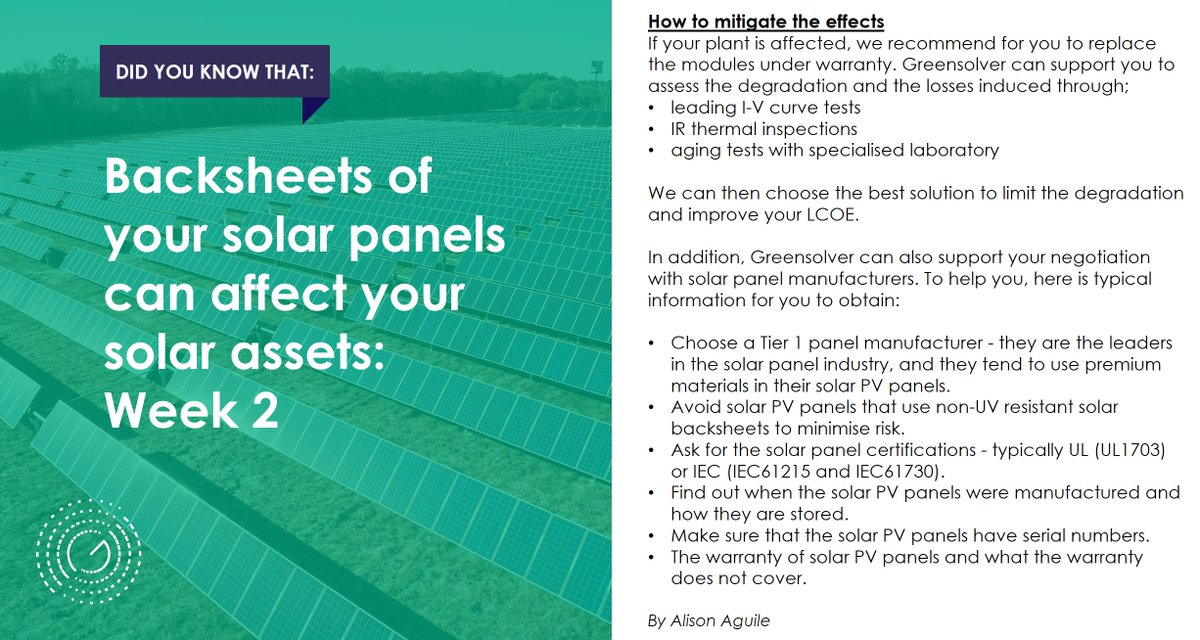 DID YOU KNOW THAT:

Backsheets of your solar panels can affect your solar assets: Week 2

How to mitigate the effects
If your plant is affected, we recommend for you to replace the modules under warranty. Greensolver can support you to assess the degradation and the losses induced through;
• leading I-V curve tests
• IR thermal inspections
• aging tests with specialised laboratory

We can then choose the best solution to limit the degradation and improve your LCOE.

In addition, Greensolver can also support your negotiation with solar panel manufacturers. To help you, here is typical information for you to obtain:

• Choose a Tier 1 panel manufacturer - they are the leaders in the solar panel industry, and they tend to use premium materials in their solar PV panels.
• Avoid solar PV panels that use non-UV resistant solar backsheets to minimise risk.
• Ask for the solar panel certifications - typically UL (UL1703) or IEC (IEC61215 and IEC61730).
• Find out when the solar PV panels were manufactured and how they are stored.
• Make sure that the solar PV panels have serial numbers.
• The warranty of solar PV panels and what the warranty does not cover.

By Alison Aguile